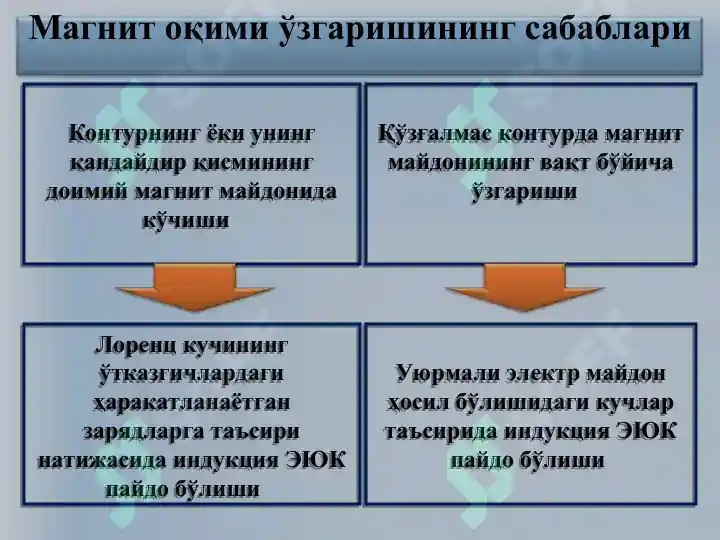 Магнит оқими ўзгаришининг сабаблари

Контурнинг ёки унинг қандайдир қисмининг доимий магнит майдонида кўчиши

Қўзғалмас контурда магнит майдонининг вақт бўйича ўзгариши

Лоренц кучининг ўтказгичлардаги ҳаракатланаётган зарядларга таъсири натижасида индукция ЭЮК пайдо бўлиши

Уюрмали электр майдон ҳосил бўлишидаги кучлар таъсирида индукция ЭЮК пайдо бўлиши